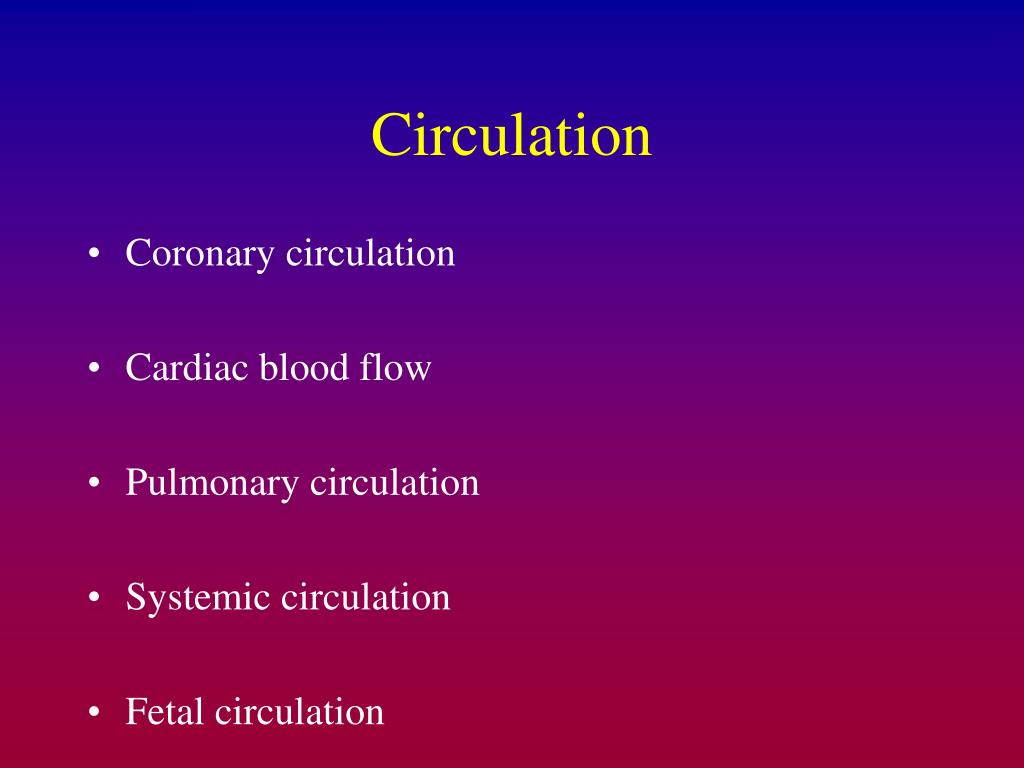 Circulation

• Coronary circulation

• Cardiac blood flow

• Pulmonary circulation

• Systemic circulation

• Fetal circulation